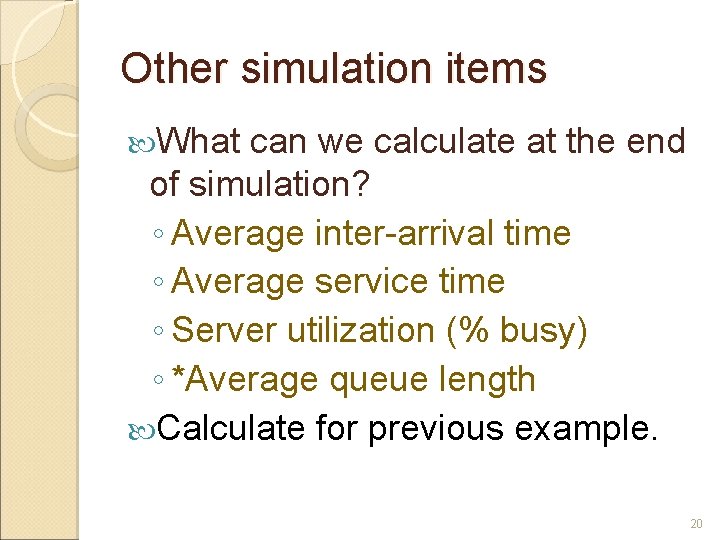 Other simulation items

What can we calculate at the end of simulation?

◦ Average inter-arrival time
◦ Average service time
◦ Server utilization (% busy)
◦ *Average queue length

Calculate for previous example.

20